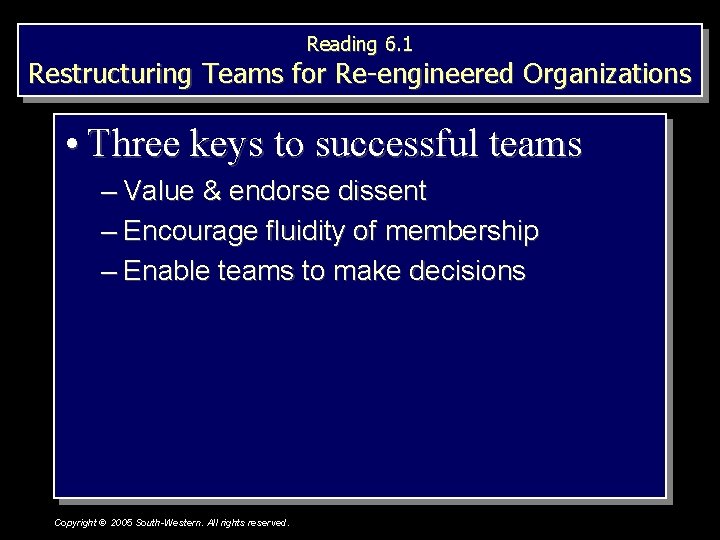 Reading 6.1
Restructuring Teams for Re-engineered Organizations

• Three keys to successful teams
– Value & endorse dissent
– Encourage fluidity of membership
– Enable teams to make decisions

Copyright © 2005 South-Western. All rights reserved.